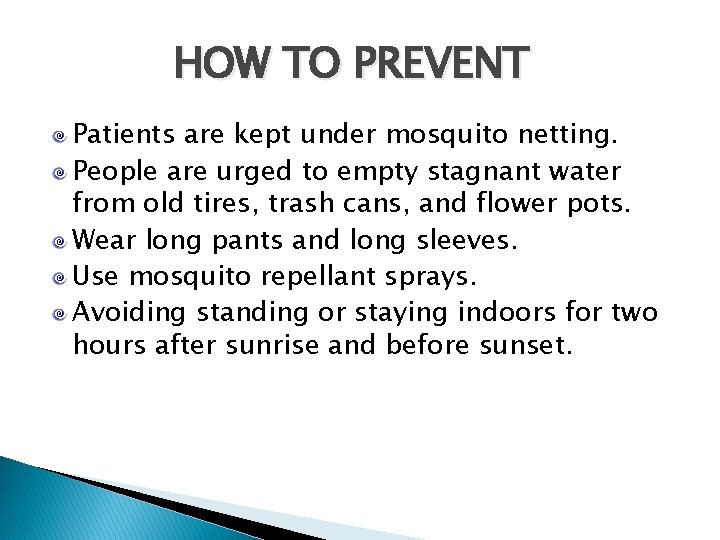 HOW TO PREVENT

Patients are kept under mosquito netting.

People are urged to empty stagnant water from old tires, trash cans, and flower pots.

Wear long pants and long sleeves.

Use mosquito repellant sprays.

Avoiding standing or staying indoors for two hours after sunrise and before sunset.